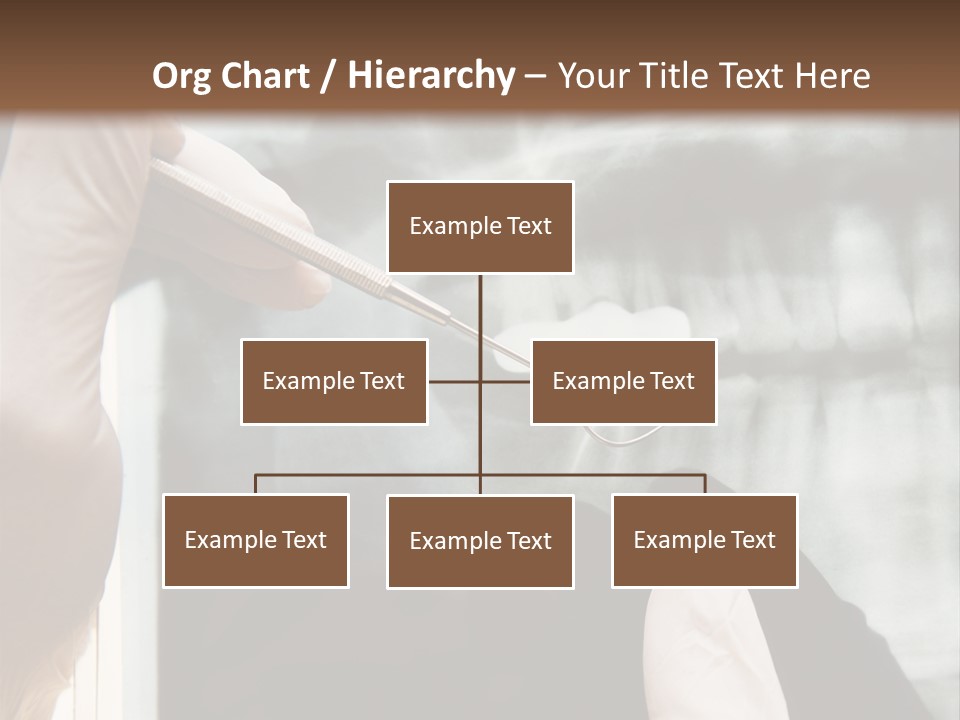 Org Chart / Hierarchy – Your Title Text Here

Example Text

Example Text

Example Text

Example Text

Example Text

Example Text